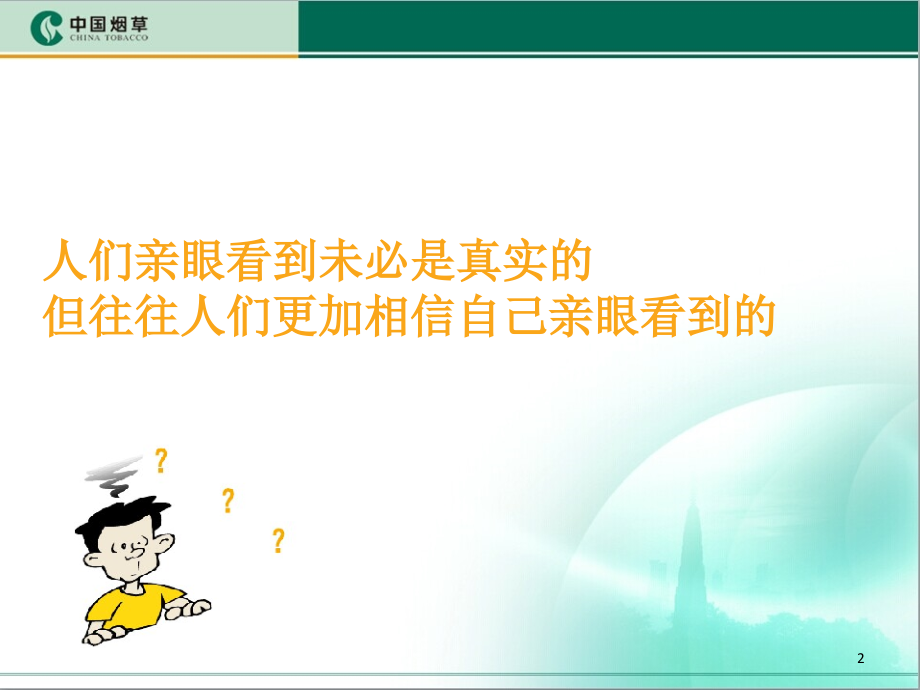 中国烟草
CHINA TOBACCO

人们亲眼看到未必是真实的
但往往人们更加相信自己亲眼看到的

?
?
?

2